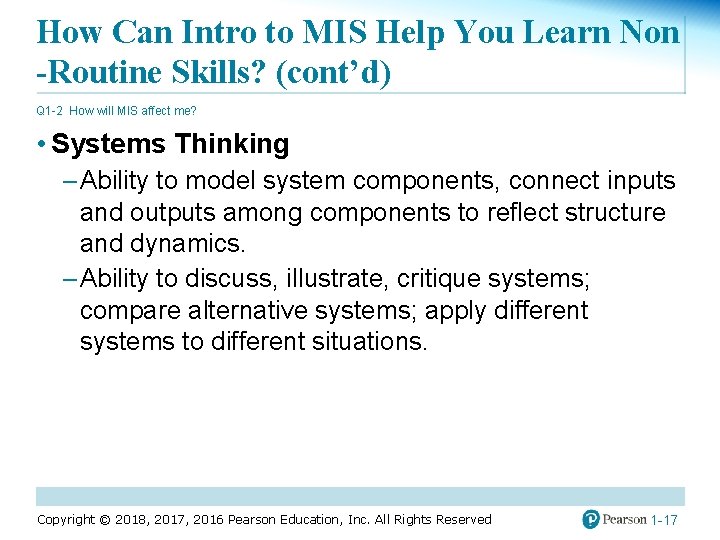 How Can Intro to MIS Help You Learn Non -Routine Skills? (cont’d)

Q1-2 How will MIS affect me?

• Systems Thinking

– Ability to model system components, connect inputs and outputs among components to reflect structure and dynamics.

– Ability to discuss, illustrate, critique systems; compare alternative systems; apply different systems to different situations.

Copyright © 2018, 2017, 2016 Pearson Education, Inc. All Rights Reserved

Pearson 1-17